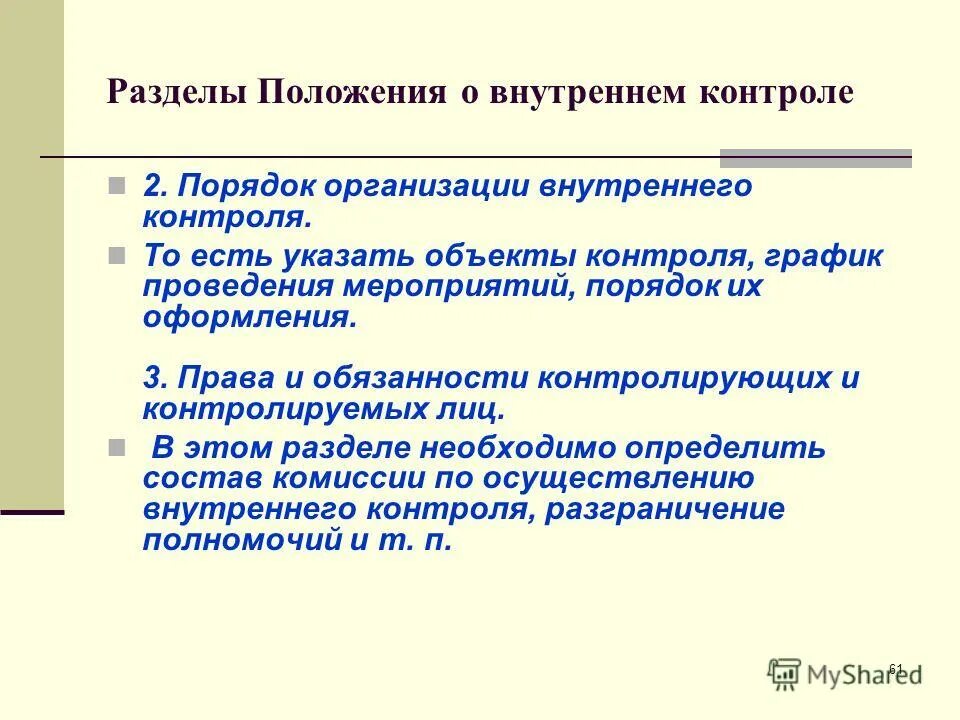 Разделы Положения о внутреннем контроле

2. Порядок организации внутреннего контроля.

То есть указать объекты контроля, график проведения мероприятий, порядок их оформления.

3. Права и обязанности контролирующих и контролируемых лиц.

В этом разделе необходимо определить состав комиссии по осуществлению внутреннего контроля, разграничение полномочий и т. п.

61

MyShared